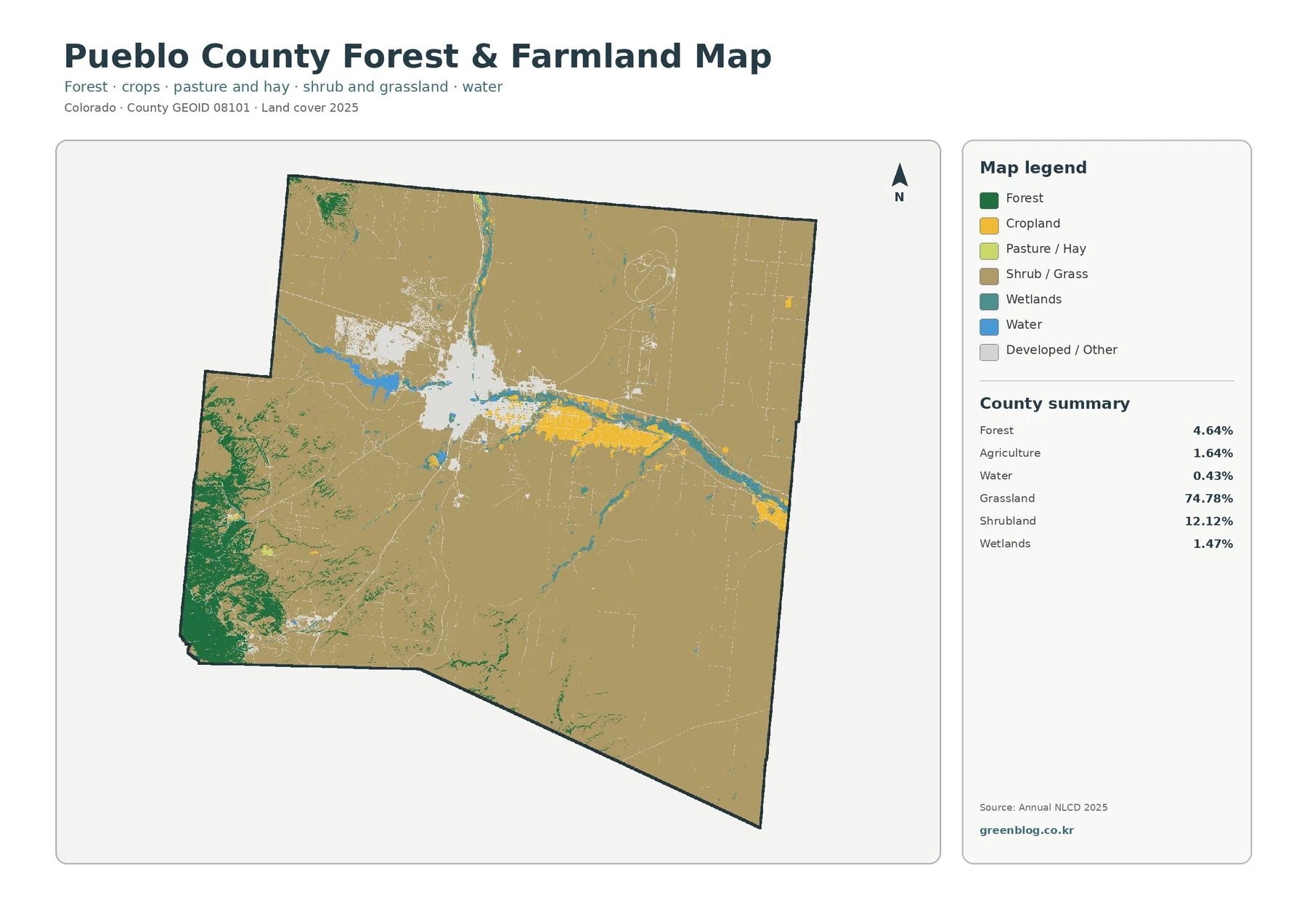 Pueblo County Forest & Farmland Map

Forest · crops · pasture and hay · shrub and grassland · water

Colorado · County GEOID 08101 · Land cover 2025

N

Map legend

Forest
Cropland
Pasture / Hay
Shrub / Grass
Wetlands
Water
Developed / Other

County summary

| | |
|---|---|
| Forest | 4.64% |
| Agriculture | 1.64% |
| Water | 0.43% |
| Grassland | 74.78% |
| Shrubland | 12.12% |
| Wetlands | 1.47% |

Source: Annual NLCD 2025

greenblog.co.kr